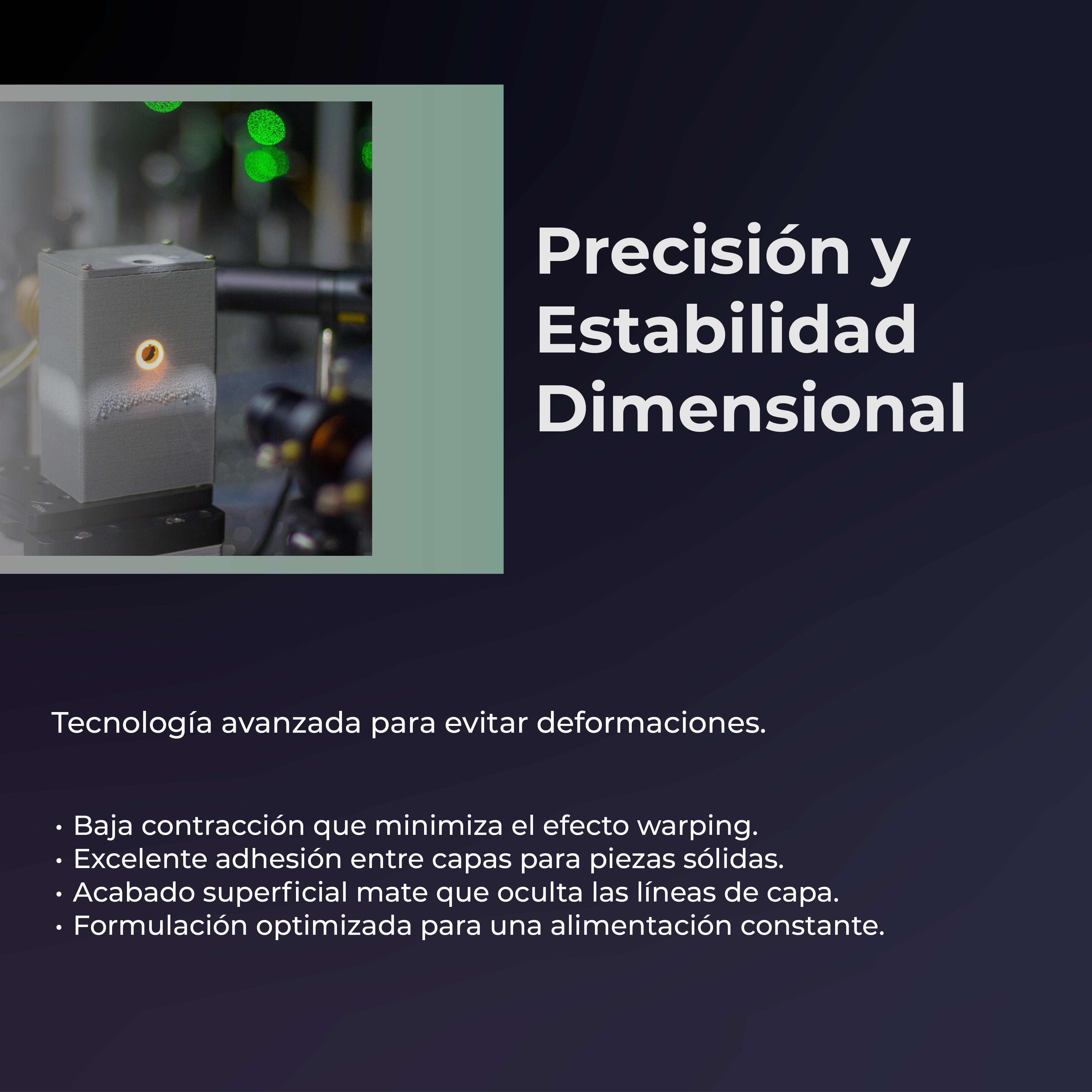 Precisión y Estabilidad Dimensional

Tecnología avanzada para evitar deformaciones.

• Baja contracción que minimiza el efecto warping.
• Excelente adhesión entre capas para piezas sólidas.
• Acabado superficial mate que oculta las líneas de capa.
• Formulación optimizada para una alimentación constante.